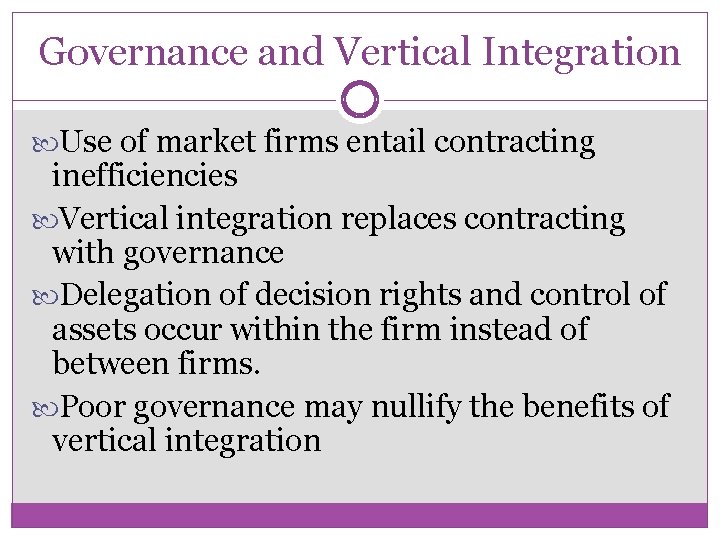 Governance and Vertical Integration

Use of market firms entail contracting inefficiencies

Vertical integration replaces contracting with governance

Delegation of decision rights and control of assets occur within the firm instead of between firms.

Poor governance may nullify the benefits of vertical integration